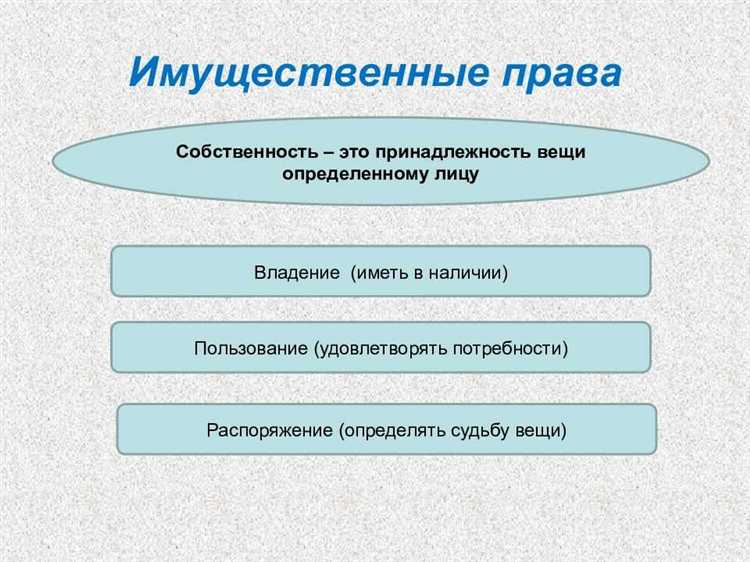 Имущественные права

Собственность – это принадлежность вещи определенному лицу

Владение (иметь в наличии)

Пользование (удовлетворять потребности)

Распоряжение (определять судьбу вещи)